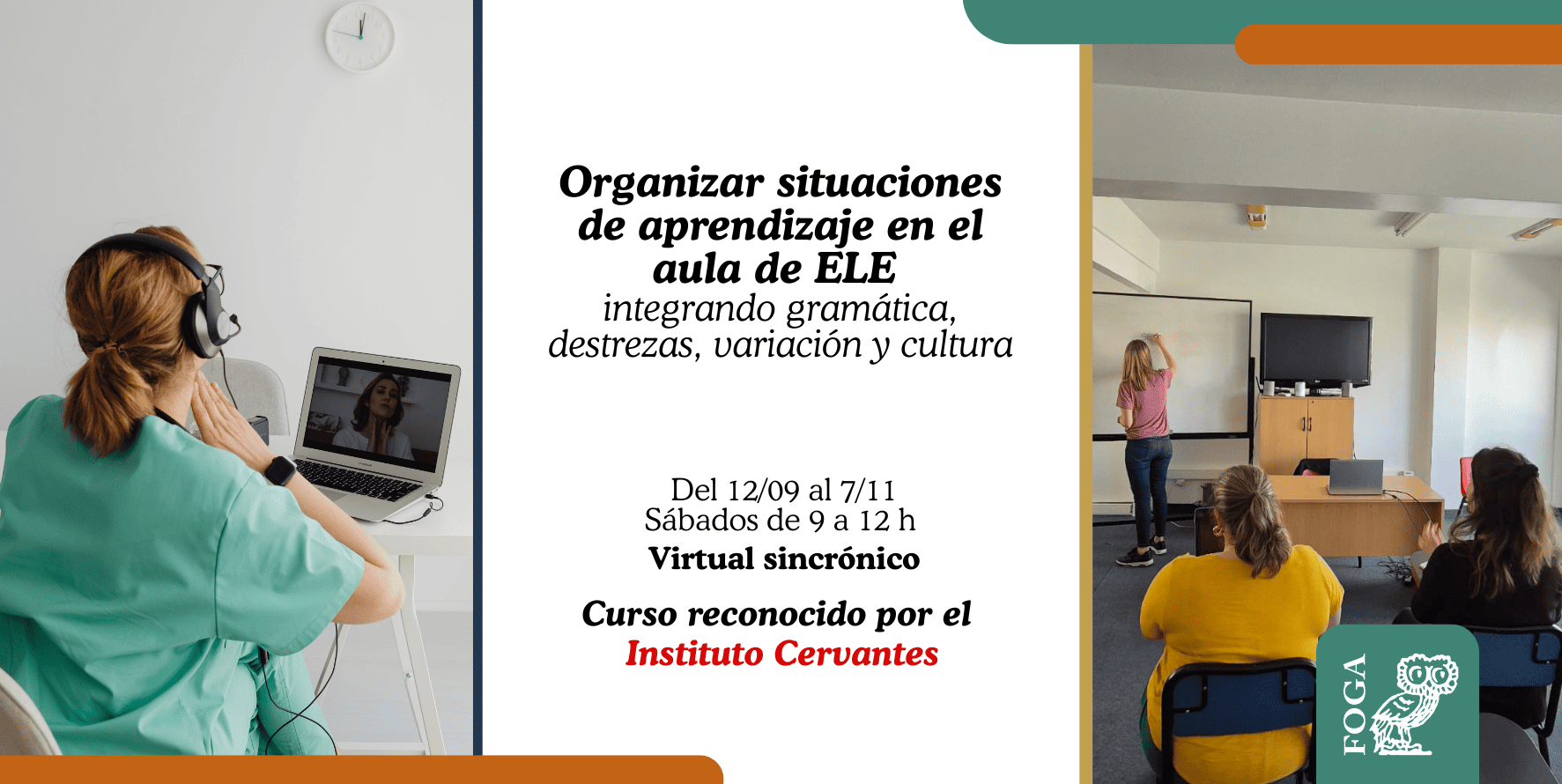 Organizar situaciones de aprendizaje en el aula de ELE
integrando gramática, destrezas, variación y cultura

Del 12/09 al 7/11
Sábados de 9 a 12 h
Virtual sincrónico

Curso reconocido por el Instituto Cervantes

FOGA